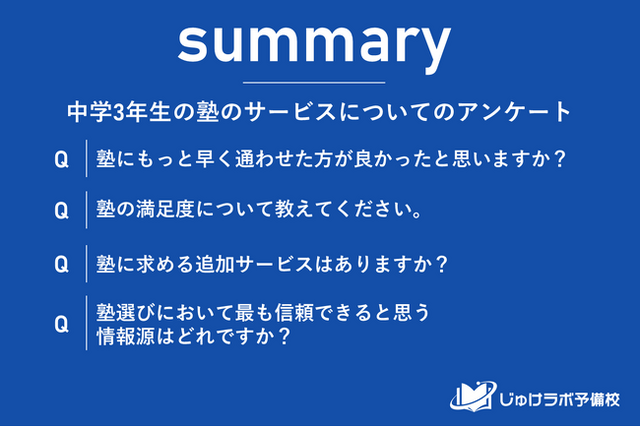 summary

中学3年生の塾のサービスについてのアンケート

Q 塾にもっと早く通わせた方が良かったと思いますか？

Q 塾の満足度について教えてください。

Q 塾に求める追加サービスはありますか？

Q 塾選びにおいて最も信頼できると思う情報源はどれですか？

じゅけラボ予備校